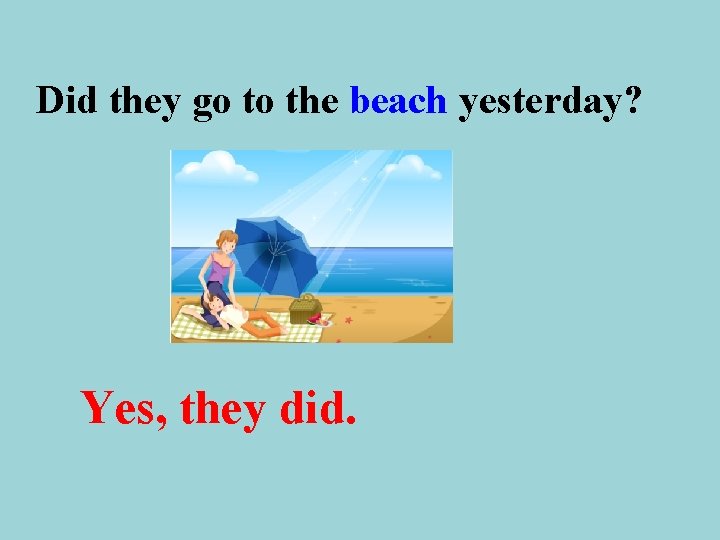 Did they go to the beach yesterday?

Yes, they did.